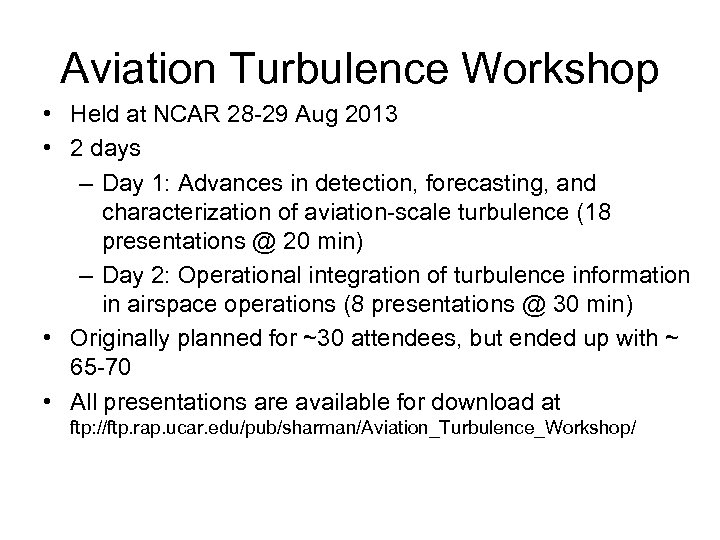 Aviation Turbulence Workshop

• Held at NCAR 28-29 Aug 2013
• 2 days
 – Day 1: Advances in detection, forecasting, and characterization of aviation-scale turbulence (18 presentations @ 20 min)
 – Day 2: Operational integration of turbulence information in airspace operations (8 presentations @ 30 min)
• Originally planned for ~30 attendees, but ended up with ~ 65-70
• All presentations are available for download at ftp://ftp.rap.ucar.edu/pub/sharman/Aviation_Turbulence_Workshop/